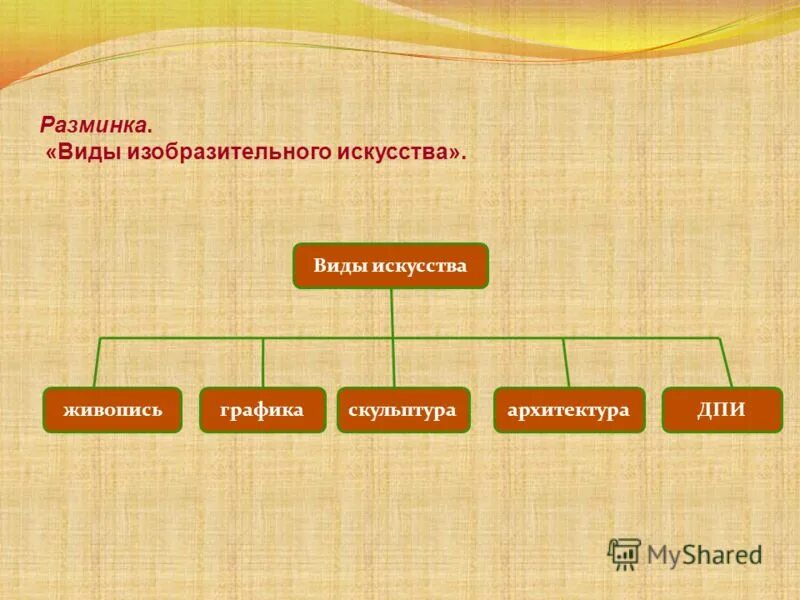 Разминка.
«Виды изобразительного искусства».

Виды искусства

живопись

графика

скульптура

архитектура

ДПИ

MyShared